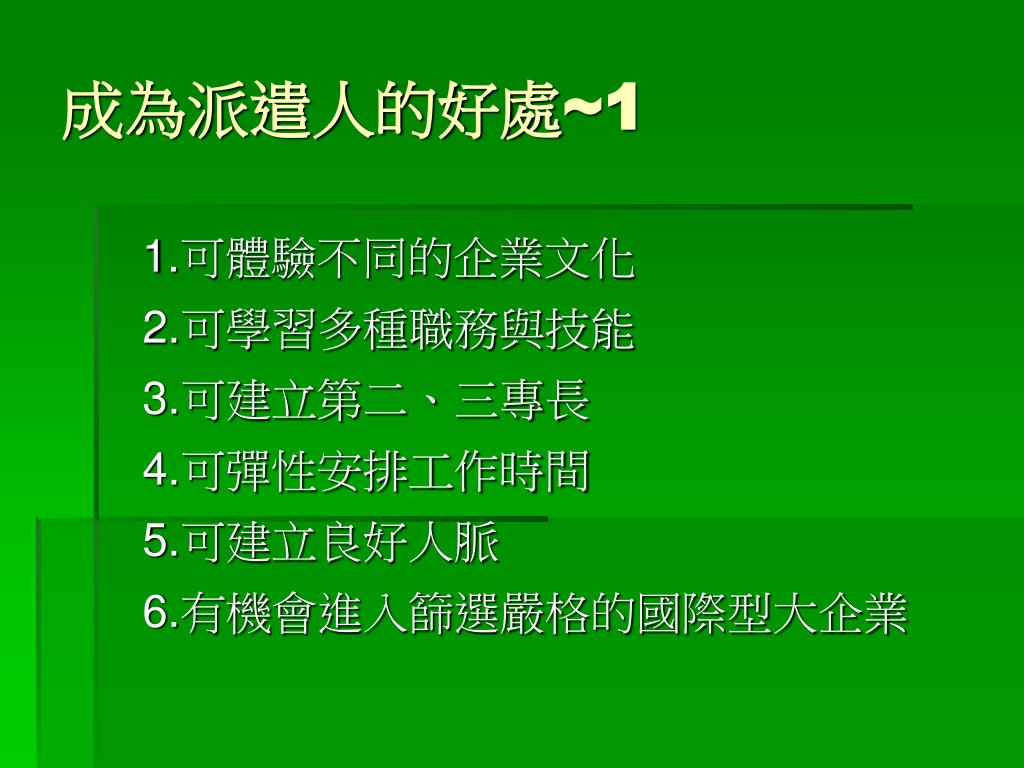 成為派遣人的好處~1

1.可體驗不同的企業文化
2.可學習多種職務與技能
3.可建立第二、三專長
4.可彈性安排工作時間
5.可建立良好人脈
6.有機會進入篩選嚴格的國際型大企業